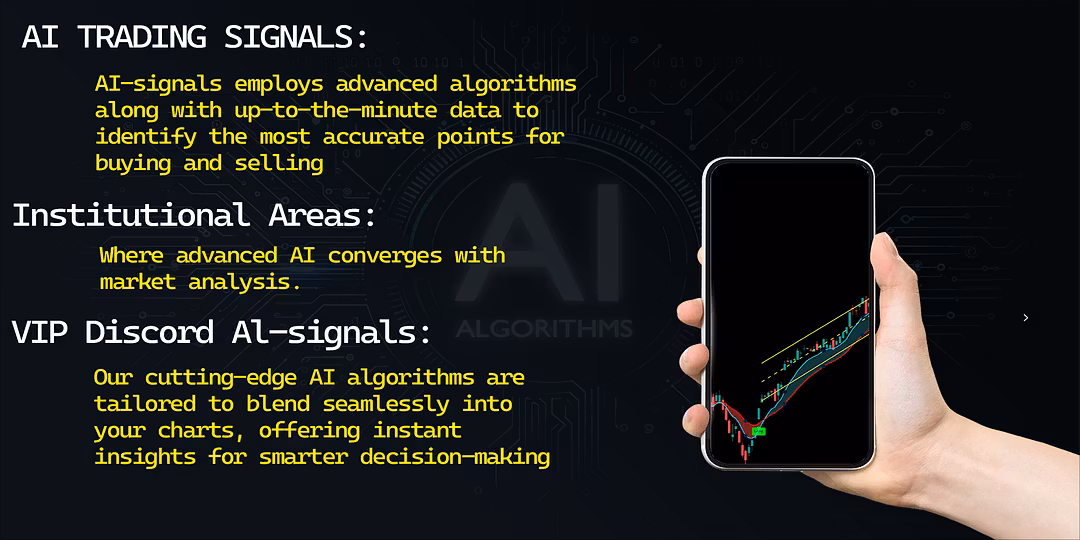 AI TRADING SIGNALS:

AI-signals employs advanced algorithms along with up-to-the-minute data to identify the most accurate points for buying and selling

Institutional Areas:

Where advanced AI converges with market analysis.

VIP Discord Al-signals:

Our cutting-edge AI algorithms are tailored to blend seamlessly into your charts, offering instant insights for smarter decision-making

AI
ALGORITHMS